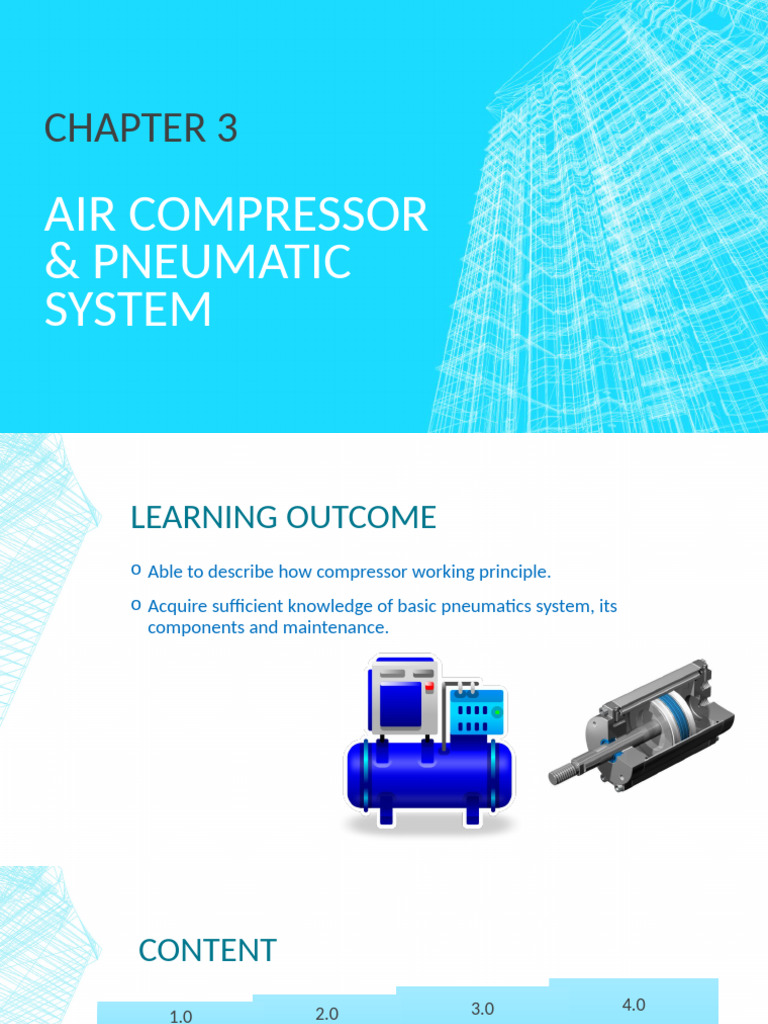 CHAPTER 3

AIR COMPRESSOR & PNEUMATIC SYSTEM

LEARNING OUTCOME

o Able to describe how compressor working principle.

o Acquire sufficient knowledge of basic pneumatics system, its components and maintenance.

CONTENT

1.0

2.0

3.0

4.0